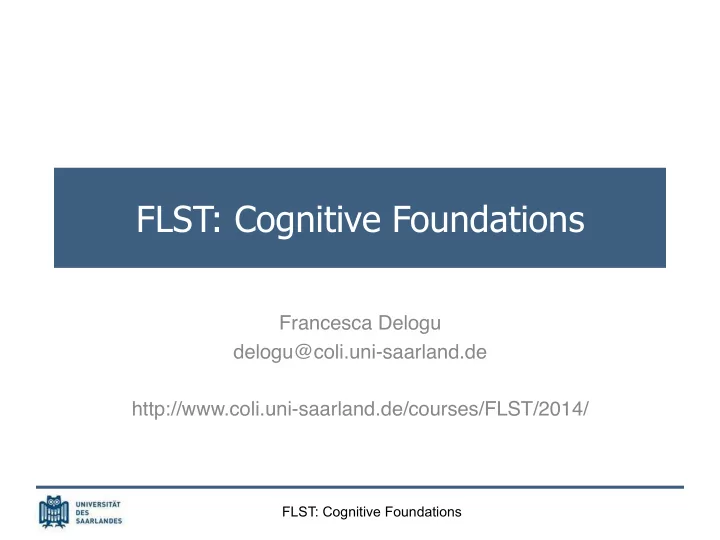 FLST: Cognitive Foundations

Francesca Delogu
delogu@coli.uni-saarland.de

http://www.coli.uni-saarland.de/courses/FLST/2014/

UNIVERSITÄT DES SAARLANDES

FLST: Cognitive Foundations